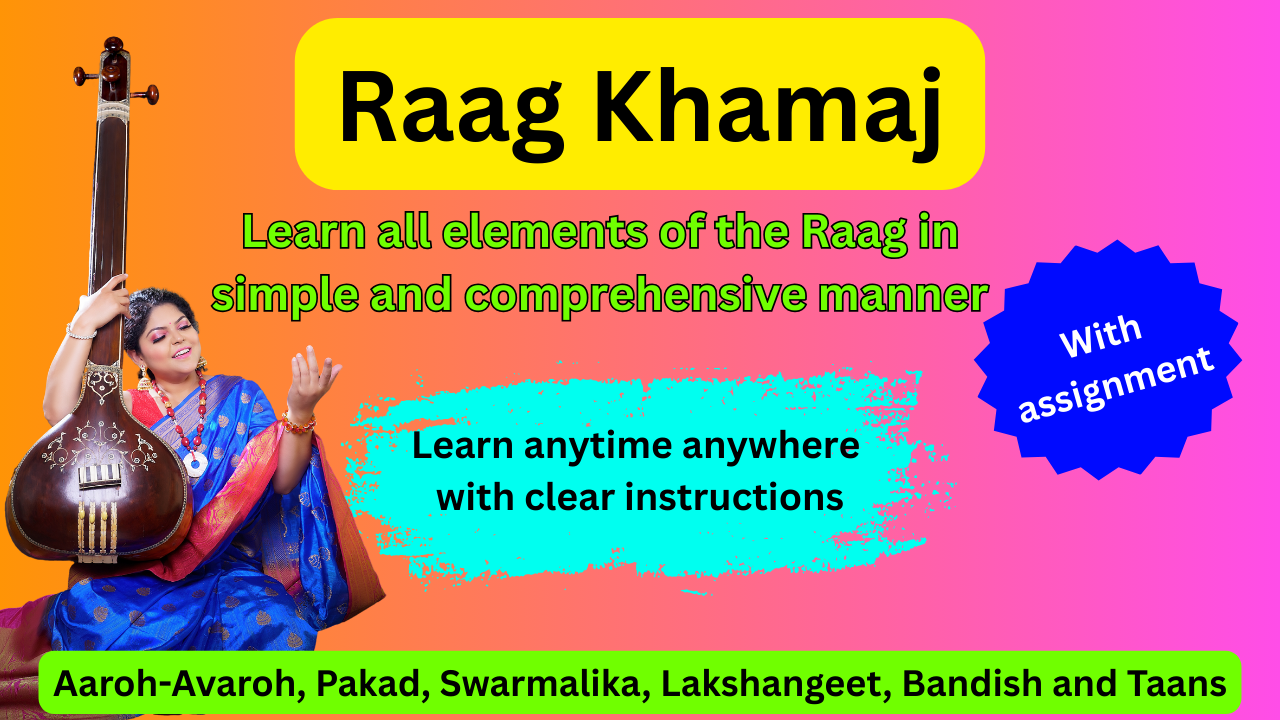 Raag Khamaj

Learn all elements of the Raag in simple and comprehensive manner

With assignment

Learn anytime anywhere with clear instructions

Aaroh-Avaroh, Pakad, Swarmalika, Lakshangeet, Bandish and Taans